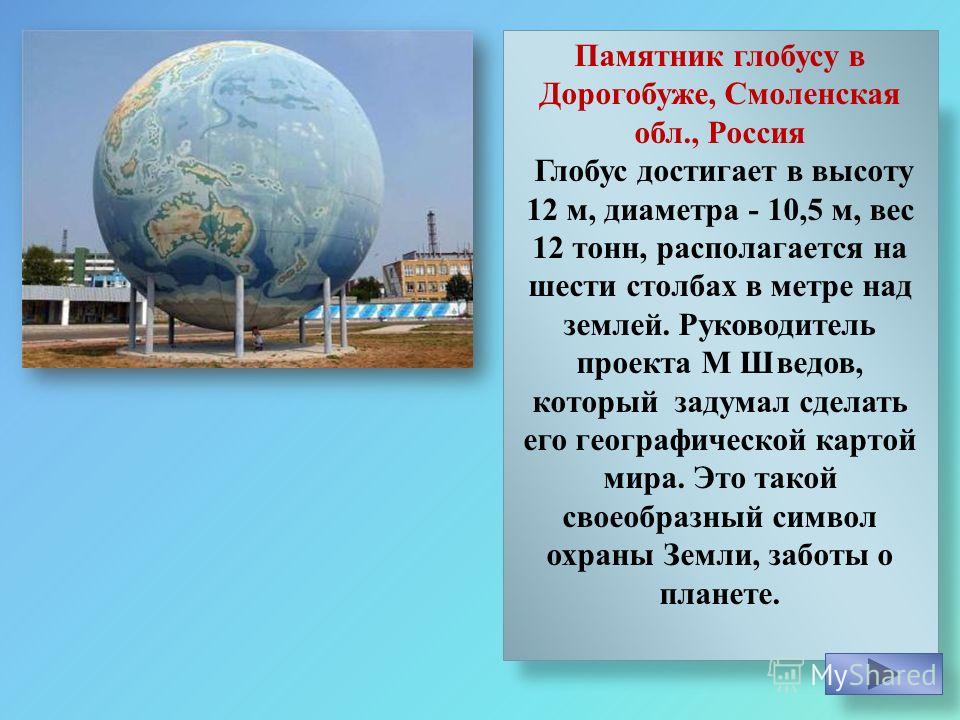 Памятник глобусу в Дорогобуже, Смоленская обл., Россия

Глобус достигает в высоту 12 м, диаметра - 10,5 м, вес 12 тонн, располагается на шести столбах в метре над землей. Руководитель проекта М Шведов, который задумал сделать его географической картой мира. Это такой своеобразный символ охраны Земли, заботы о планете.

MyShared